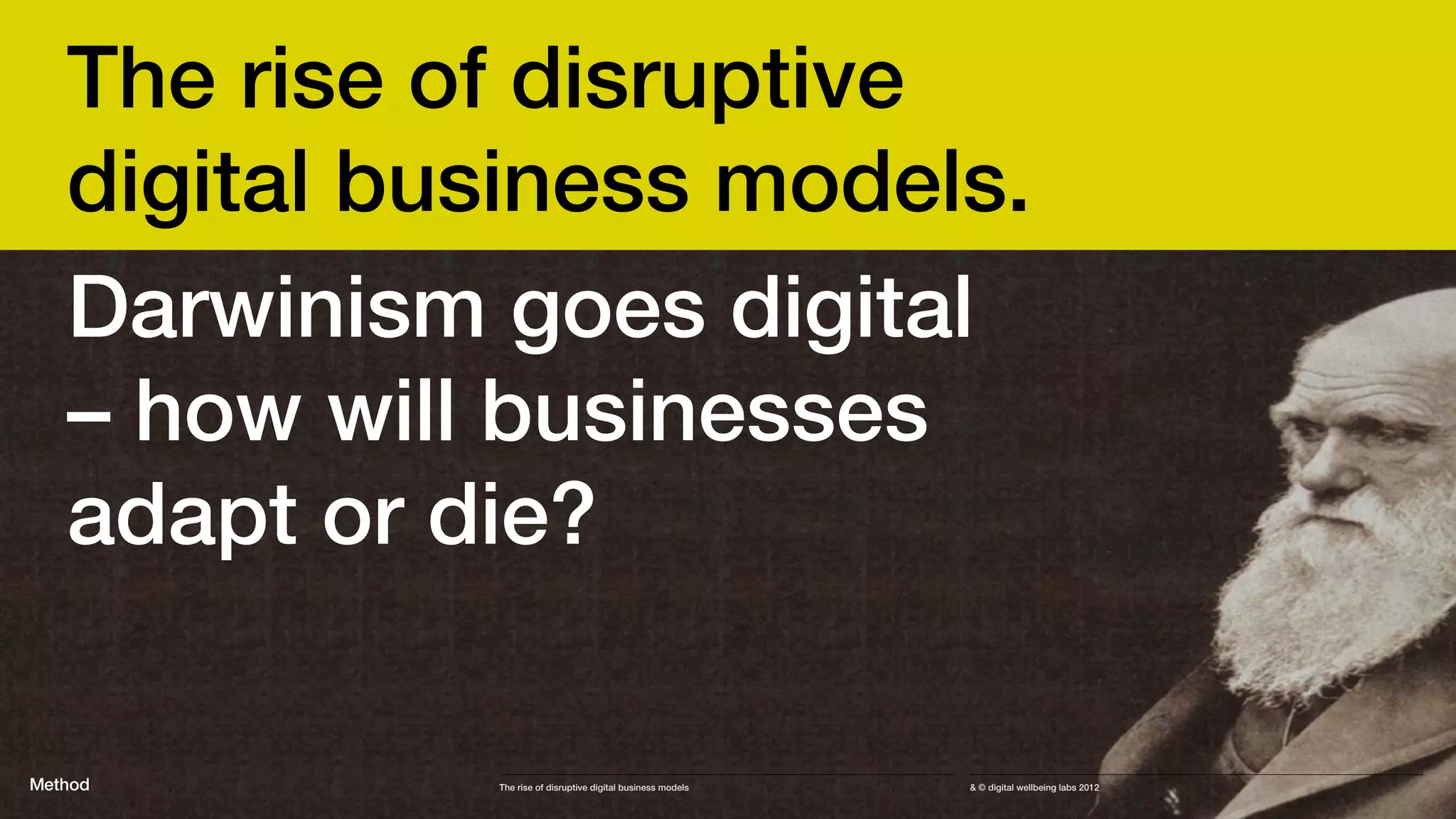 The rise of disruptive digital business models.

Darwinism goes digital – how will businesses adapt or die?

Method

The rise of disruptive digital business models

& © digital wellbeing labs 2012